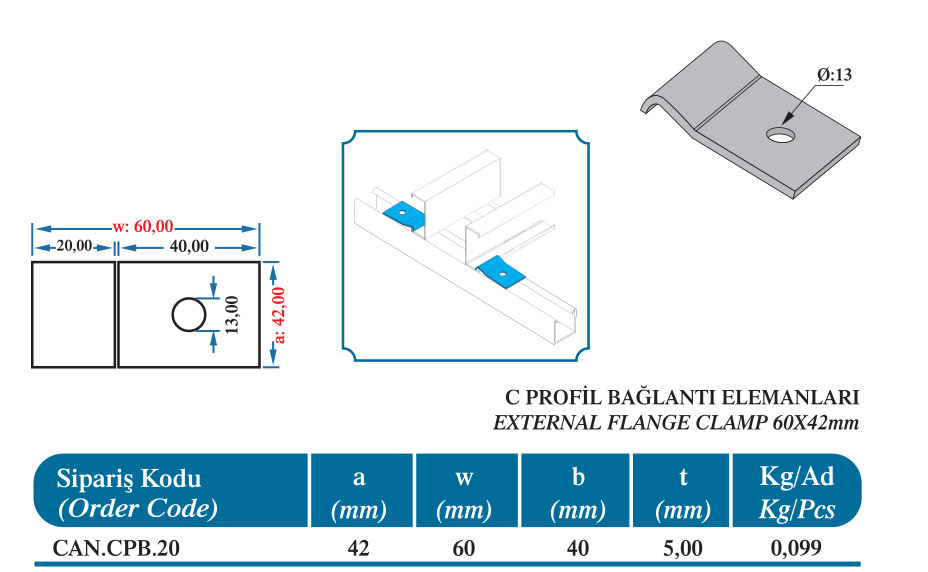 Ø:13

w: 60,00

20,00

40,00

13,00

a: 42,00

C PROFİL BAĞLANTI ELEMANLARI
EXTERNAL FLANGE CLAMP 60X42mm

| Sipariş Kodu (Order Code) | a (mm) | w (mm) | b (mm) | t (mm) | Kg/Ad Kg/Pcs |
|---|---|---|---|---|---|
| CAN.CPB.20 | 42 | 60 | 40 | 5,00 | 0,099 |